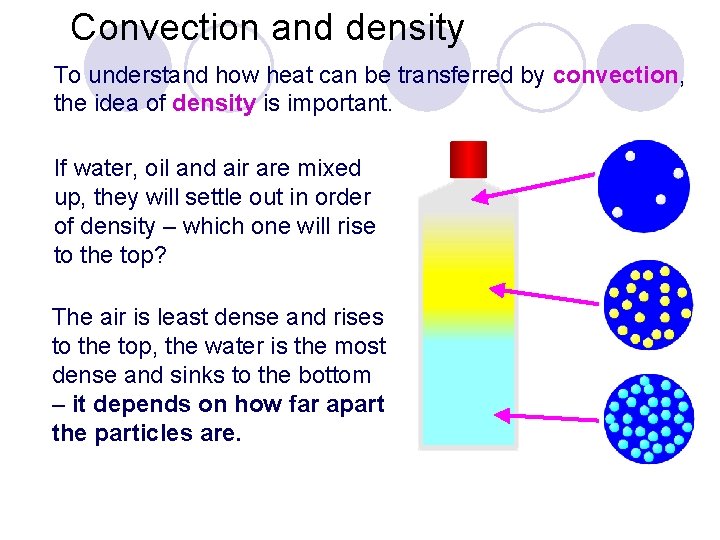 Convection and density

To understand how heat can be transferred by convection, the idea of density is important.

If water, oil and air are mixed up, they will settle out in order of density – which one will rise to the top?

The air is least dense and rises to the top, the water is the most dense and sinks to the bottom – it depends on how far apart the particles are.